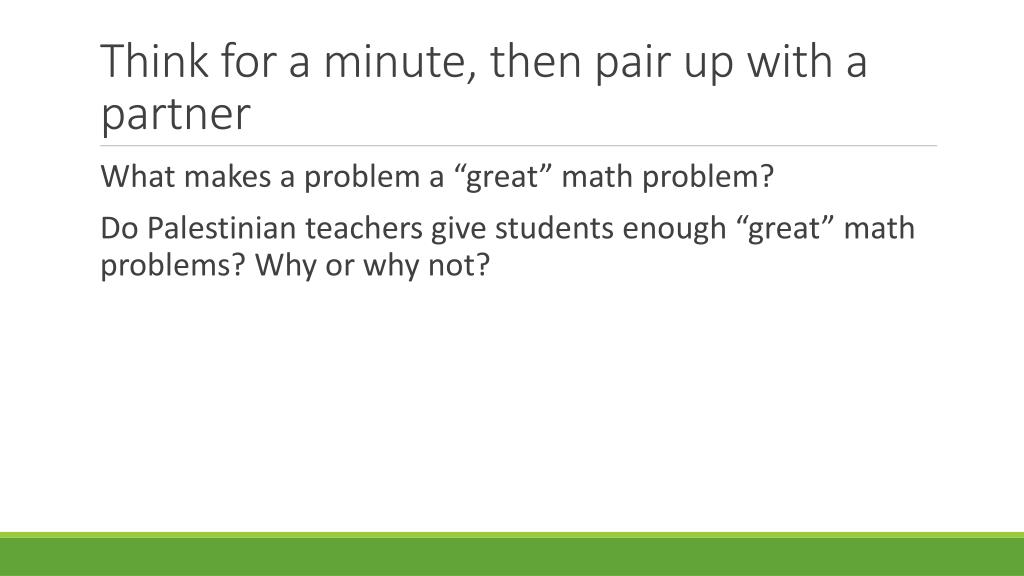 Think for a minute, then pair up with a partner

What makes a problem a “great” math problem?

Do Palestinian teachers give students enough “great” math problems? Why or why not?